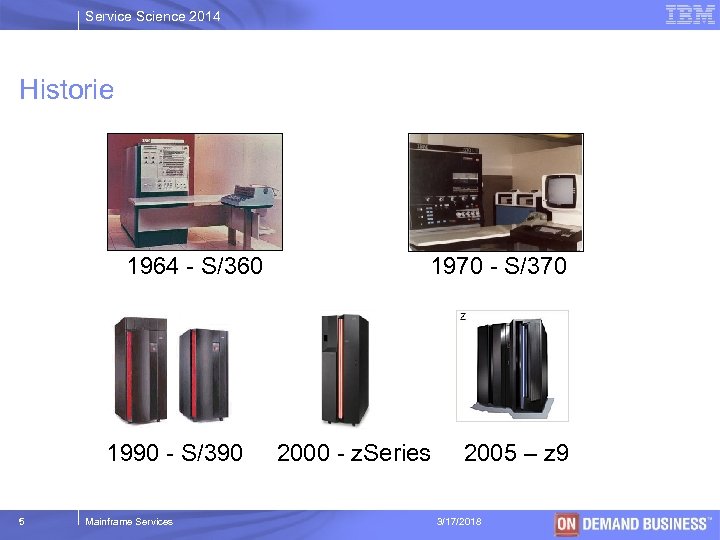 Service Science 2014

IBM

Historie

1964 - S/360

1970 - S/370

z

1990 - S/390

2000 - zSeries

2005 – z9

5

Mainframe Services

3/17/2018

ON DEMAND BUSINESS™